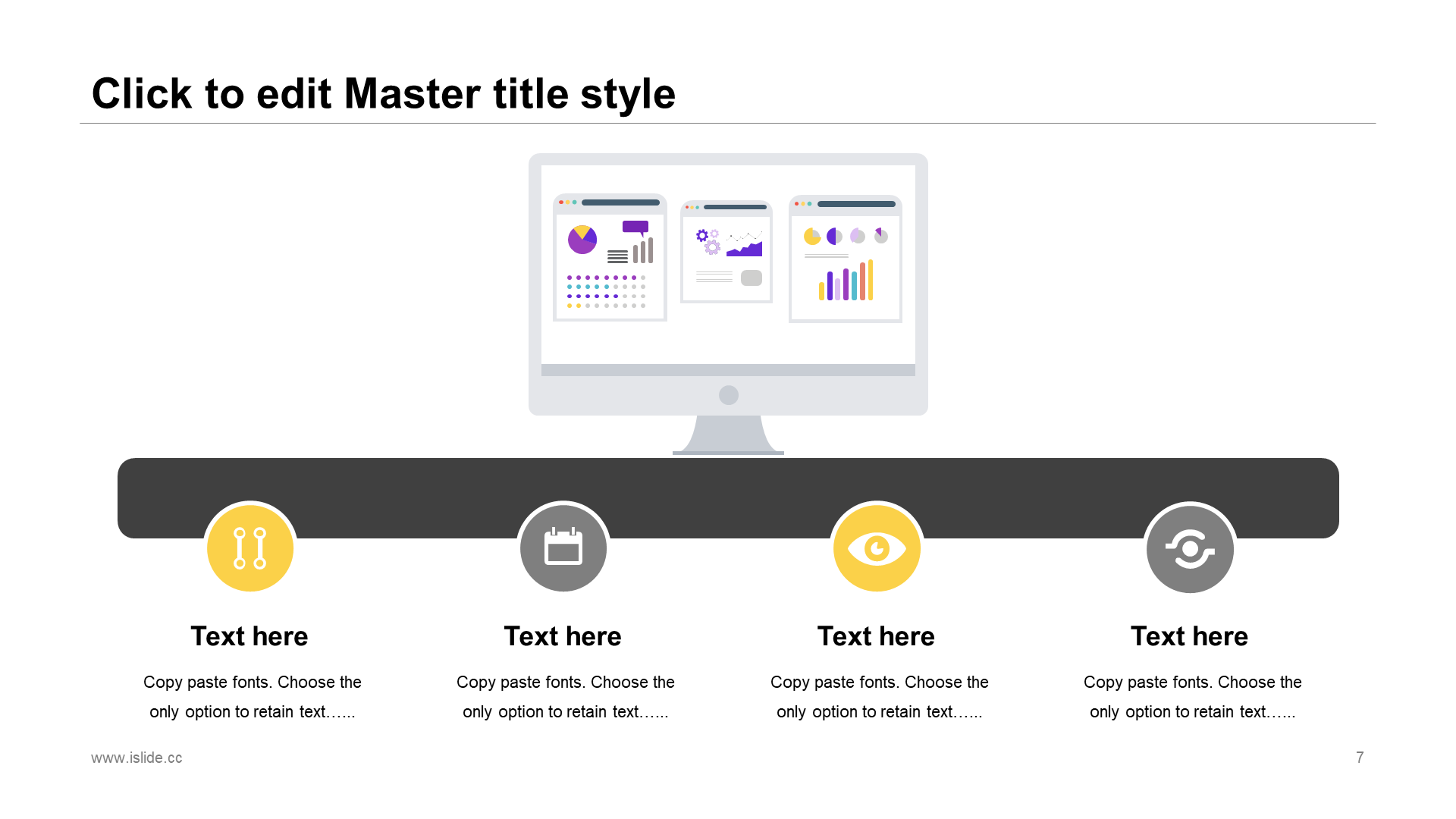 Click to edit Master title style

Text here

Copy paste fonts. Choose the only option to retain text…...

Text here

Copy paste fonts. Choose the only option to retain text…...

Text here

Copy paste fonts. Choose the only option to retain text…...

Text here

Copy paste fonts. Choose the only option to retain text…...

www.islide.cc

7